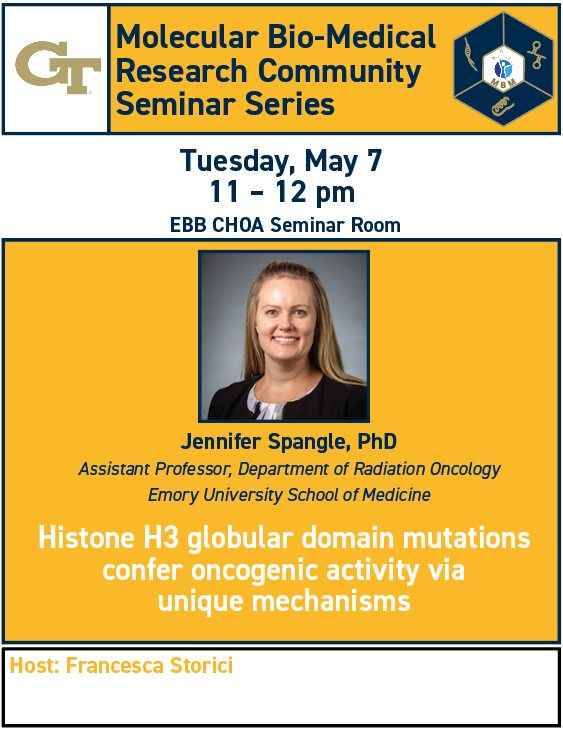 GT

Molecular Bio-Medical Research Community Seminar Series

MBM

Tuesday, May 7
11 – 12 pm
EBB CHOA Seminar Room

Jennifer Spangle, PhD
Assistant Professor, Department of Radiation Oncology
Emory University School of Medicine

Histone H3 globular domain mutations confer oncogenic activity via unique mechanisms

Host: Francesca Storici